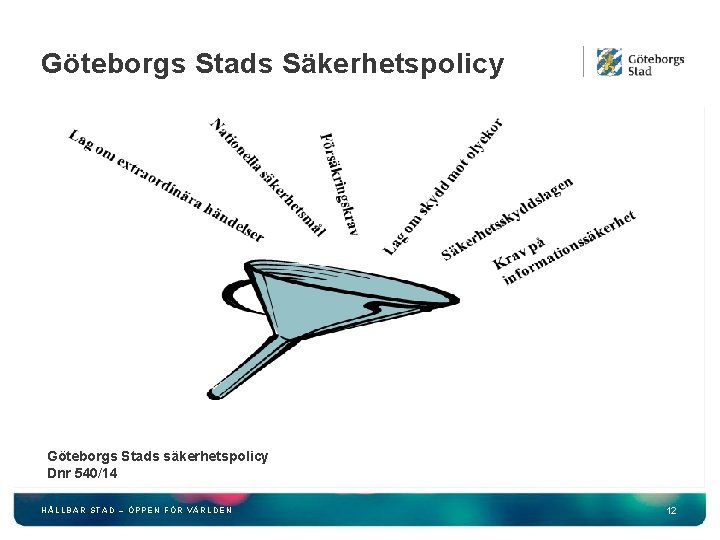 Göteborgs Stads Säkerhetspolicy

Göteborgs Stad

Lag om extraordinära händelser

Nationella säkerhetsmål

Försäkringskrav

Lag om skydd mot olyckor

Säkerhetsskyddslagen

Krav på informationssäkerhet

Göteborgs Stads säkerhetspolicy
Dnr 540/14

HÅLLBAR STAD – ÖPPEN FÖR VÄRLDEN

12